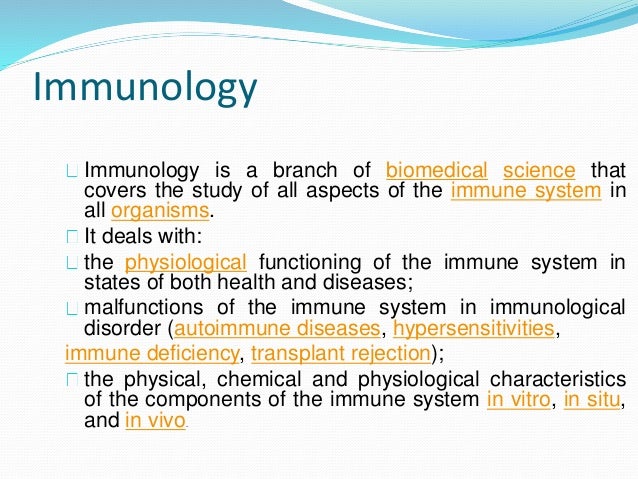 Immunology

Immunology is a branch of biomedical science that covers the study of all aspects of the immune system in all organisms.

It deals with:

the physiological functioning of the immune system in states of both health and diseases;

malfunctions of the immune system in immunological disorder (autoimmune diseases, hypersensitivities, immune deficiency, transplant rejection);

the physical, chemical and physiological characteristics of the components of the immune system in vitro, in situ, and in vivo.